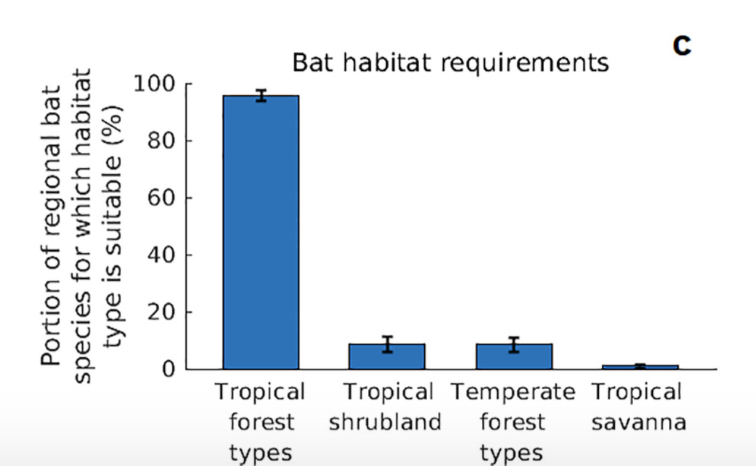 C

Bat habitat requirements

Portion of regional bat species for which habitat type is suitable (%)

100
80
60
40
20
0

Tropical forest types

Tropical shrubland

Temperate forest types

Tropical savanna